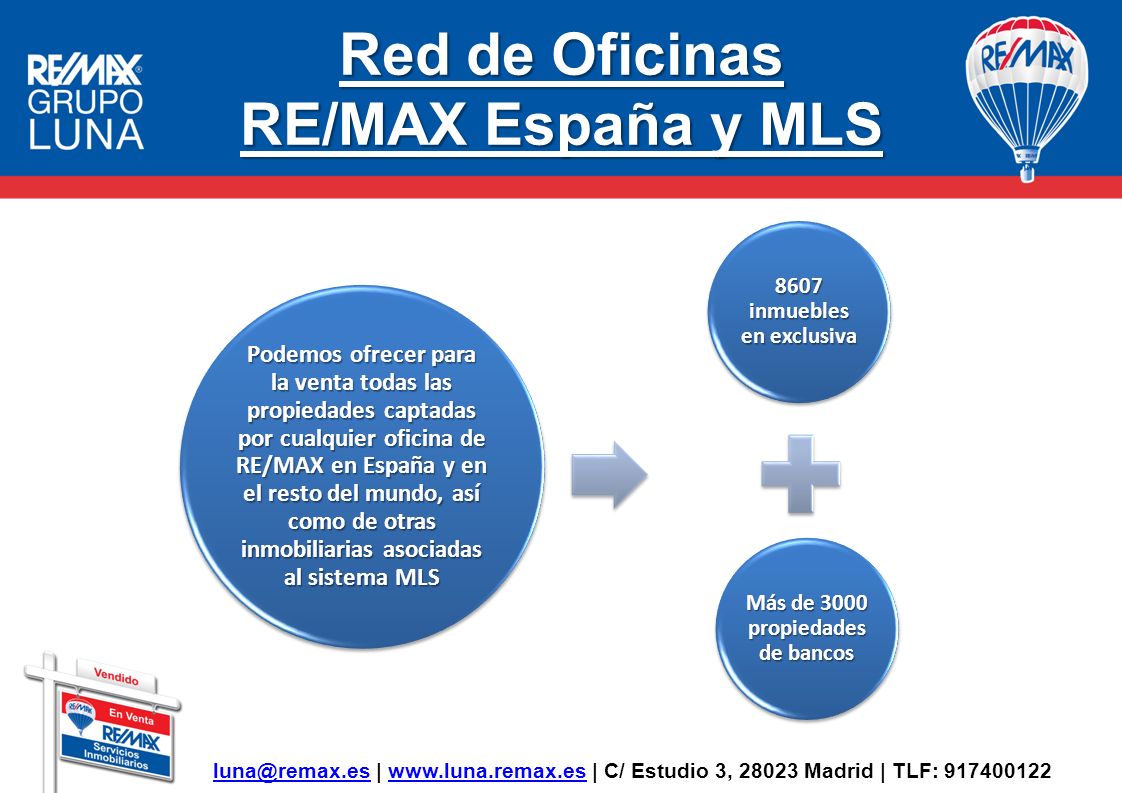 RE/MAX GRUPO LUNA

Red de Oficinas
RE/MAX España y MLS

RE/MAX

Podemos ofrecer para la venta todas las propiedades captadas por cualquier oficina de RE/MAX en España y en el resto del mundo, así como de otras inmobiliarias asociadas al sistema MLS

8607 inmuebles en exclusiva

Más de 3000 propiedades de bancos

Vendido
RE/MAX
En Venta
RE/MAX
Servicios Inmobiliarios

luna@remax.es | www.luna.remax.es | C/ Estudio 3, 28023 Madrid | TLF: 917400122